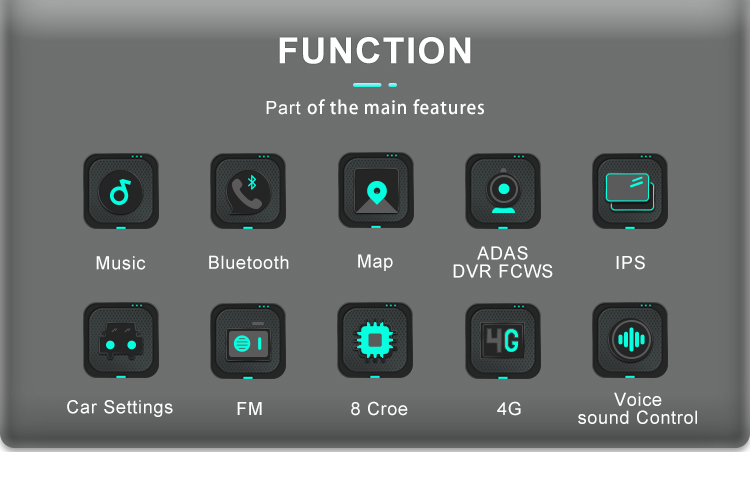 FUNCTION

Part of the main features

Music

Bluetooth

Map

ADAS
DVR FCWS

IPS

Car Settings

FM

8 Croe

4G

4G

Voice
sound Control